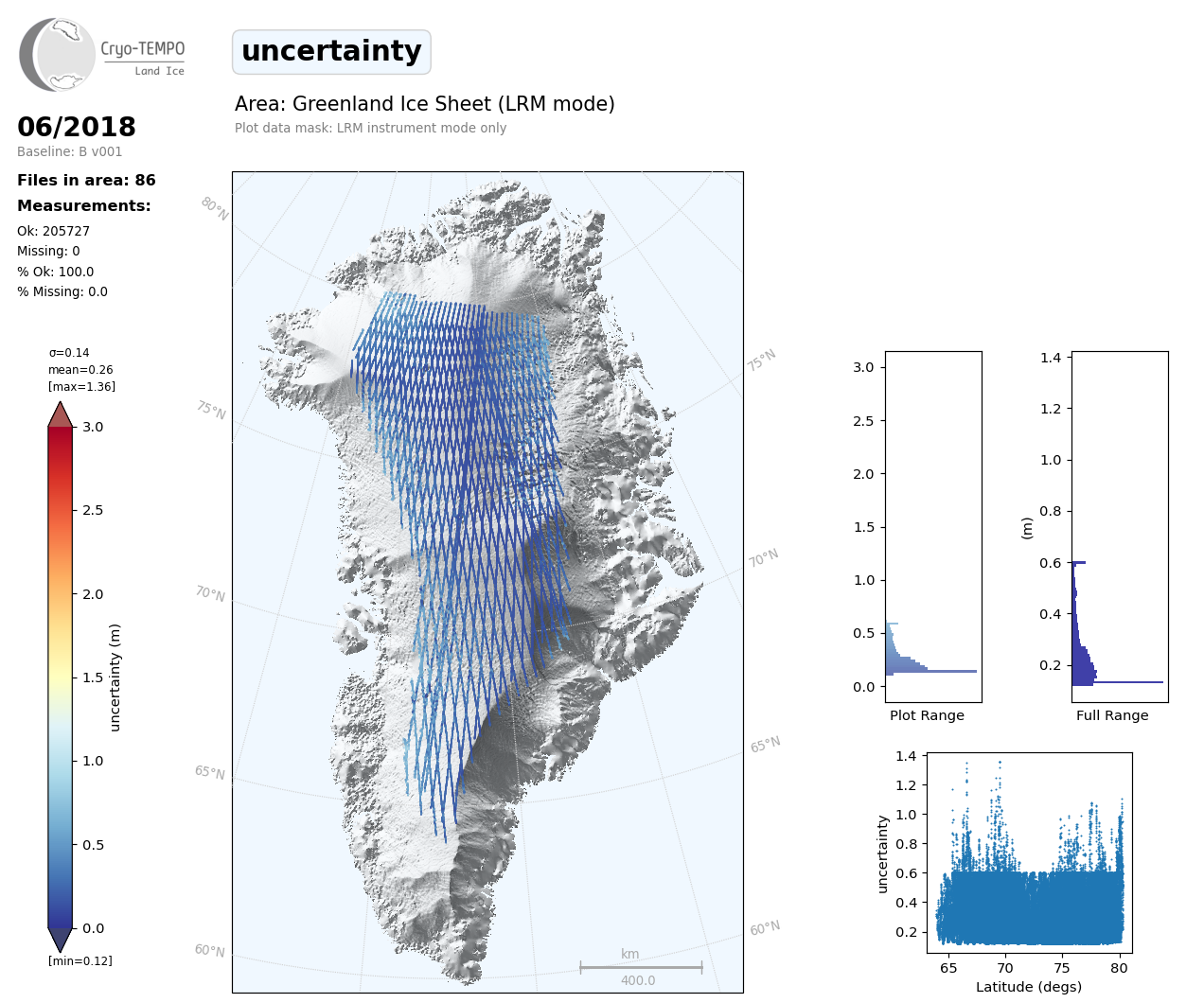 Cryo-TEMPO
Land Ice

uncertainty

Area: Greenland Ice Sheet (LRM mode)
Plot data mask: LRM instrument mode only

06/2018
Baseline: B v001

Files in area: 86
Measurements:
Ok: 205727
Missing: 0
% Ok: 100.0
% Missing: 0.0

σ=0.14
mean=0.26
[max=1.36]

3.0
2.5
2.0
1.5
1.0
0.5
0.0
uncertainty (m)
[min=0.12]

80°N
75°N
70°N
65°N
60°N
75°N
70°N
65°N
60°N

km
400.0

3.0
2.5
2.0
1.5
1.0
0.5
0.0
Plot Range

1.4
1.2
1.0
0.8
0.6
0.4
0.2
(m)
Full Range

1.4
1.2
1.0
0.8
0.6
0.4
0.2
uncertainty
65
70
75
80
Latitude (degs)